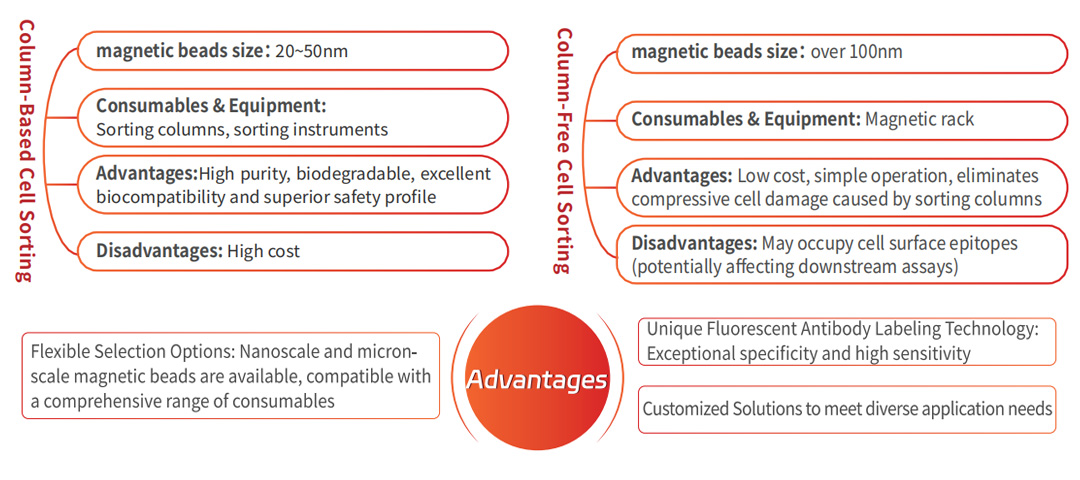 Column-Based Cell Sorting

magnetic beads size: 20~50nm

Consumables & Equipment: Sorting columns, sorting instruments

Advantages:High purity, biodegradable, excellent biocompatibility and superior safety profile

Disadvantages: High cost

Column-Free Cell Sorting

magnetic beads size: over 100nm

Consumables & Equipment: Magnetic rack

Advantages: Low cost, simple operation, eliminates compressive cell damage caused by sorting columns

Disadvantages: May occupy cell surface epitopes (potentially affecting downstream assays)

Flexible Selection Options: Nanoscale and micron-scale magnetic beads are available, compatible with a comprehensive range of consumables

Advantages

Unique Fluorescent Antibody Labeling Technology: Exceptional specificity and high sensitivity

Customized Solutions to meet diverse application needs